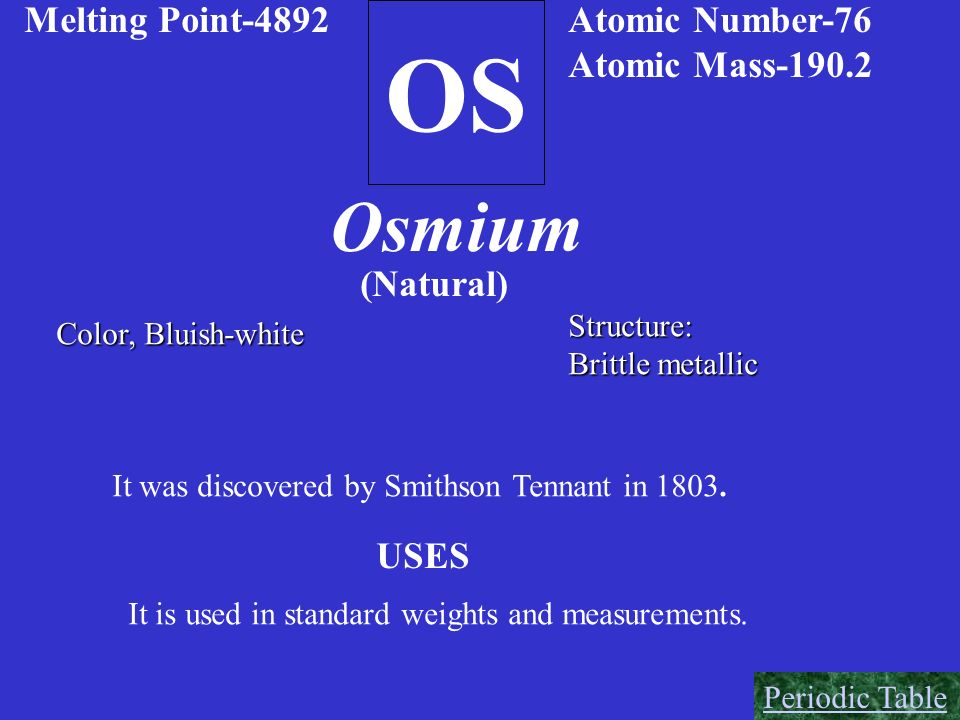 Melting Point-4892

OS

Atomic Number-76
Atomic Mass-190.2

Osmium
(Natural)

Color, Bluish-white

Structure:
Brittle metallic

It was discovered by Smithson Tennant in 1803.

USES

It is used in standard weights and measurements.

Periodic Table